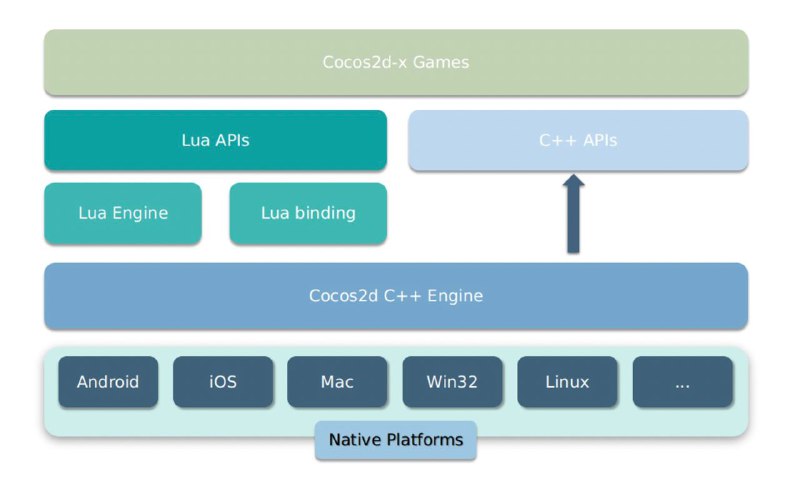 Cocos2d-x Games

Lua APIs

C++ APIs

Lua Engine

Lua binding

Cocos2d C++ Engine

Android

iOS

Mac

Win32

Linux

...

Native Platforms